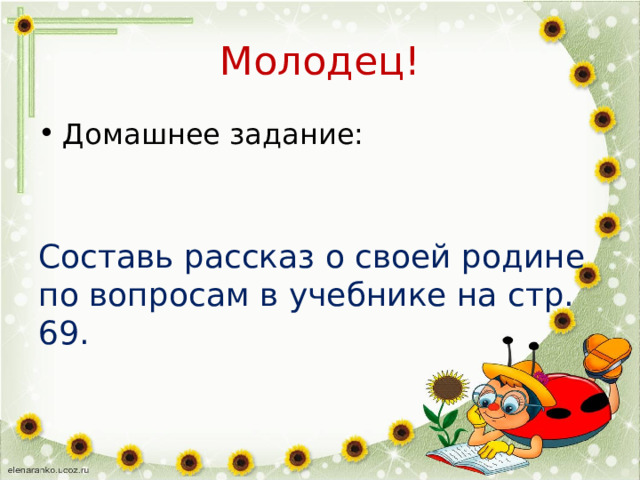 Молодец!

• Домашнее задание:

Составь рассказ о своей родине по вопросам в учебнике на стр. 69.

elenaranko.ucoz.ru